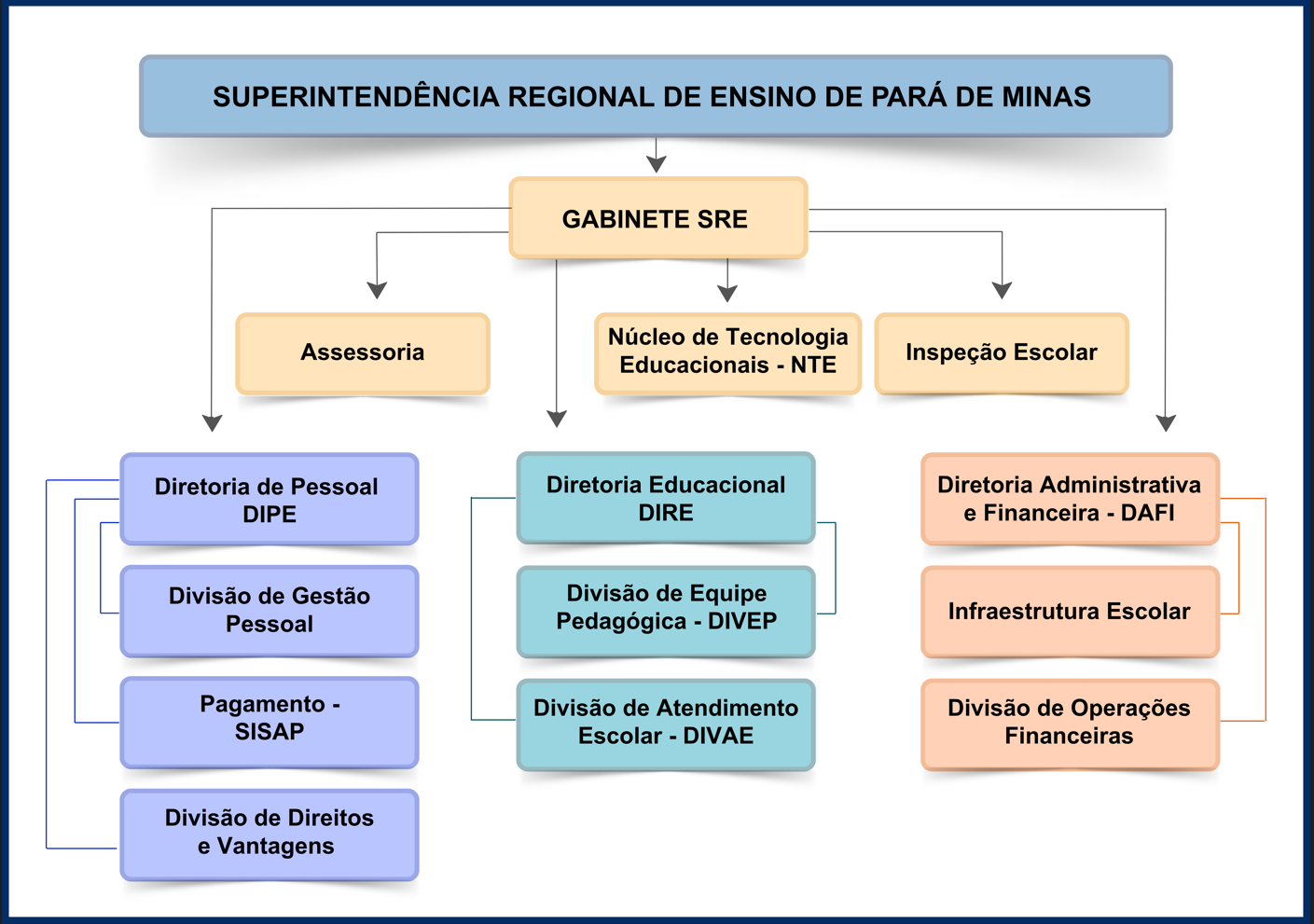 SUPERINTENDÊNCIA REGIONAL DE ENSINO DE PARÁ DE MINAS

GABINETE SRE

Assessoria

Núcleo de Tecnologia Educacionais - NTE

Inspeção Escolar

Diretoria de Pessoal DIPE

Divisão de Gestão Pessoal

Pagamento - SISAP

Divisão de Direitos e Vantagens

Diretoria Educacional DIRE

Divisão de Equipe Pedagógica - DIVEP

Divisão de Atendimento Escolar - DIVAE

Diretoria Administrativa e Financeira - DAFI

Infraestrutura Escolar

Divisão de Operações Financeiras